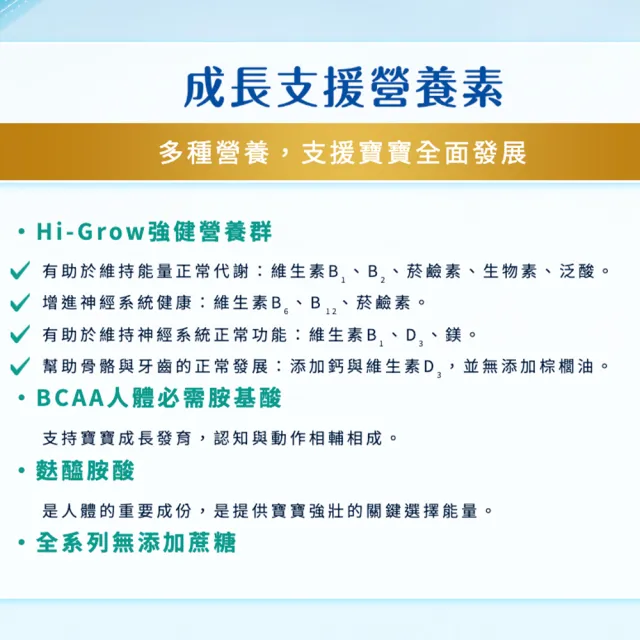 成長支援營養素

多種營養，支援寶寶全面發展

• Hi-Grow強健營養群

✓ 有助於維持能量正常代謝：維生素$B_1$、$B_2$、菸鹼素、生物素、泛酸。

✓ 增進神經系統健康：維生素$B_6$、$B_{12}$、菸鹼素。

✓ 有助於維持神經系統正常功能：維生素$B_1$、$D_3$、鎂。

✓ 幫助骨骼與牙齒的正常發展：添加鈣與維生素$D_3$，並無添加棕櫚油。

• BCAA人體必需胺基酸

支持寶寶成長發育，認知與動作相輔相成。

• 麩醯胺酸

是人體的重要成份，是提供寶寶強壯的關鍵選擇能量。

• 全系列無添加蔗糖